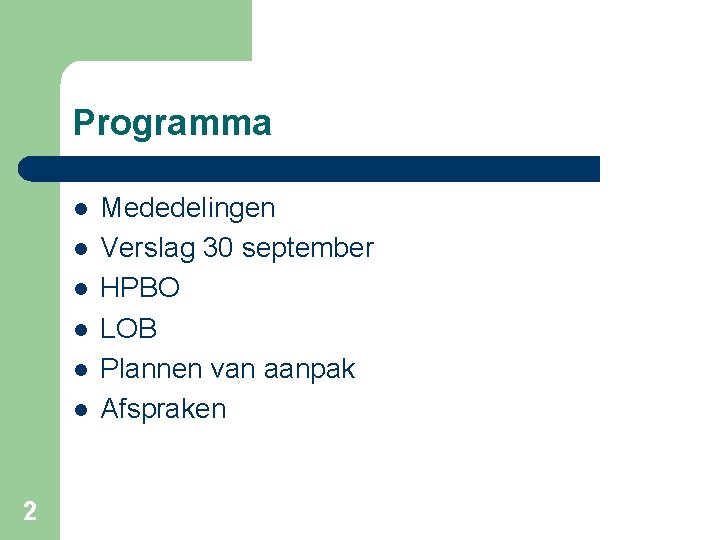 Programma

- Mededelingen
- Verslag 30 september
- HPBO
- LOB
- Plannen van aanpak
- Afspraken

2